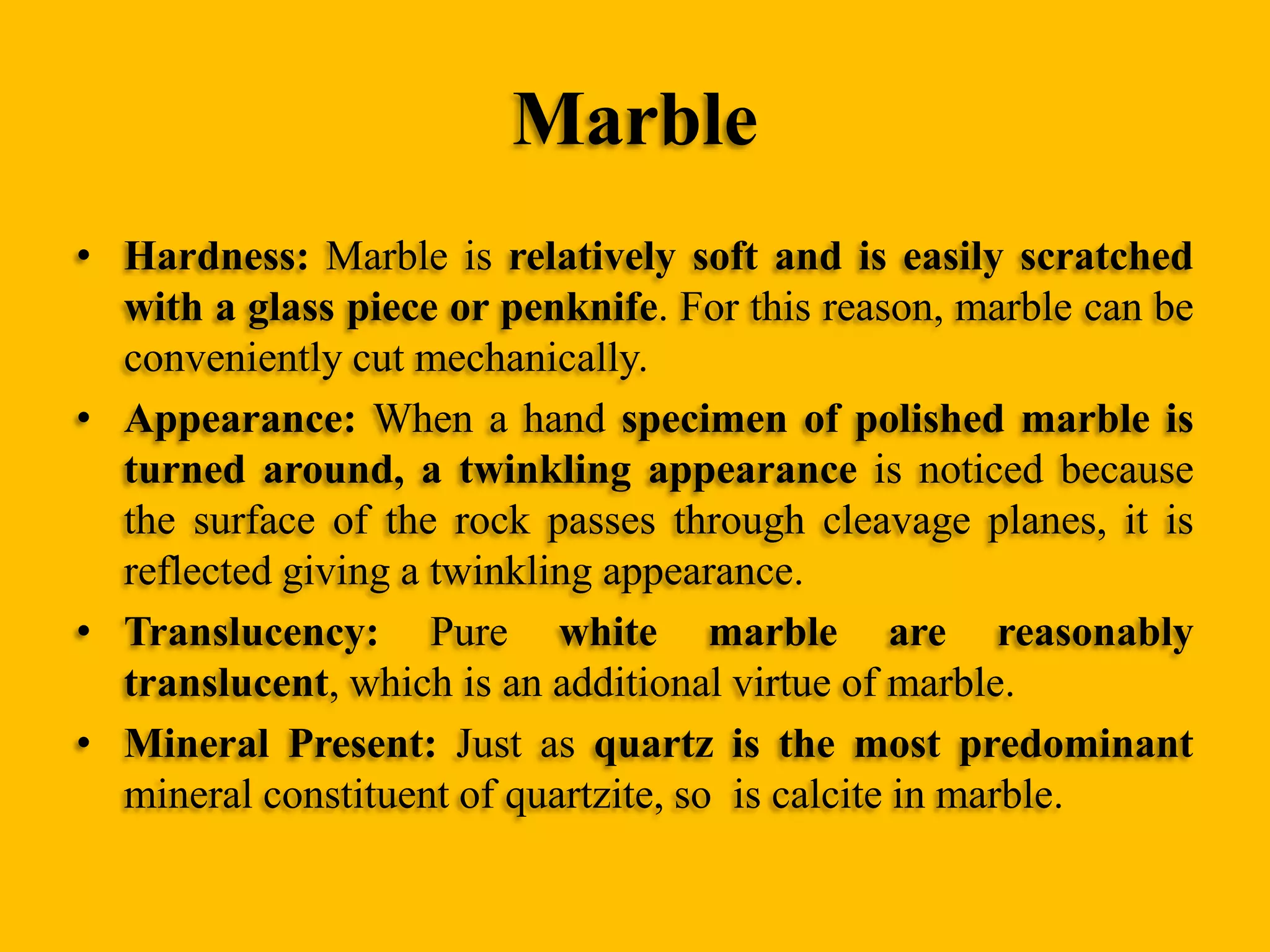 Marble

• Hardness: Marble is relatively soft and is easily scratched with a glass piece or penknife. For this reason, marble can be conveniently cut mechanically.

• Appearance: When a hand specimen of polished marble is turned around, a twinkling appearance is noticed because the surface of the rock passes through cleavage planes, it is reflected giving a twinkling appearance.

• Translucency: Pure white marble are reasonably translucent, which is an additional virtue of marble.

• Mineral Present: Just as quartz is the most predominant mineral constituent of quartzite, so is calcite in marble.